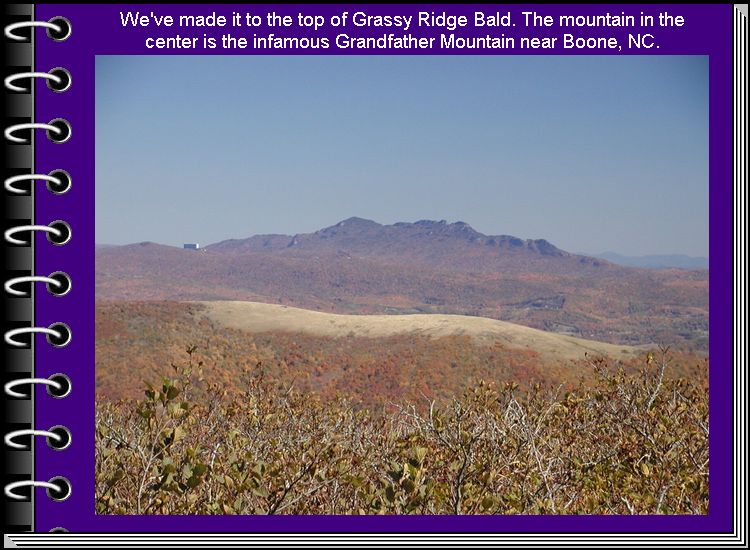 We've made it to the top of Grassy Ridge Bald. The mountain in the center is the infamous Grandfather Mountain near Boone, NC.